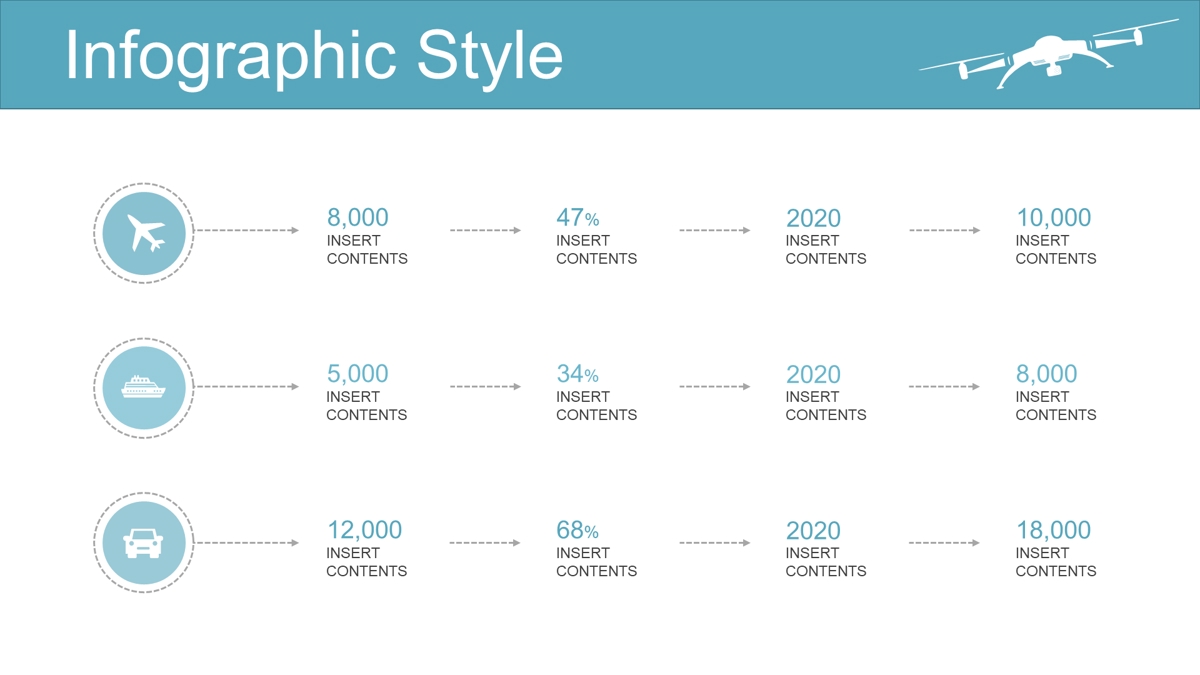 Infographic Style

8,000
INSERT CONTENTS

47%
INSERT CONTENTS

2020
INSERT CONTENTS

10,000
INSERT CONTENTS

5,000
INSERT CONTENTS

34%
INSERT CONTENTS

2020
INSERT CONTENTS

8,000
INSERT CONTENTS

12,000
INSERT CONTENTS

68%
INSERT CONTENTS

2020
INSERT CONTENTS

18,000
INSERT CONTENTS